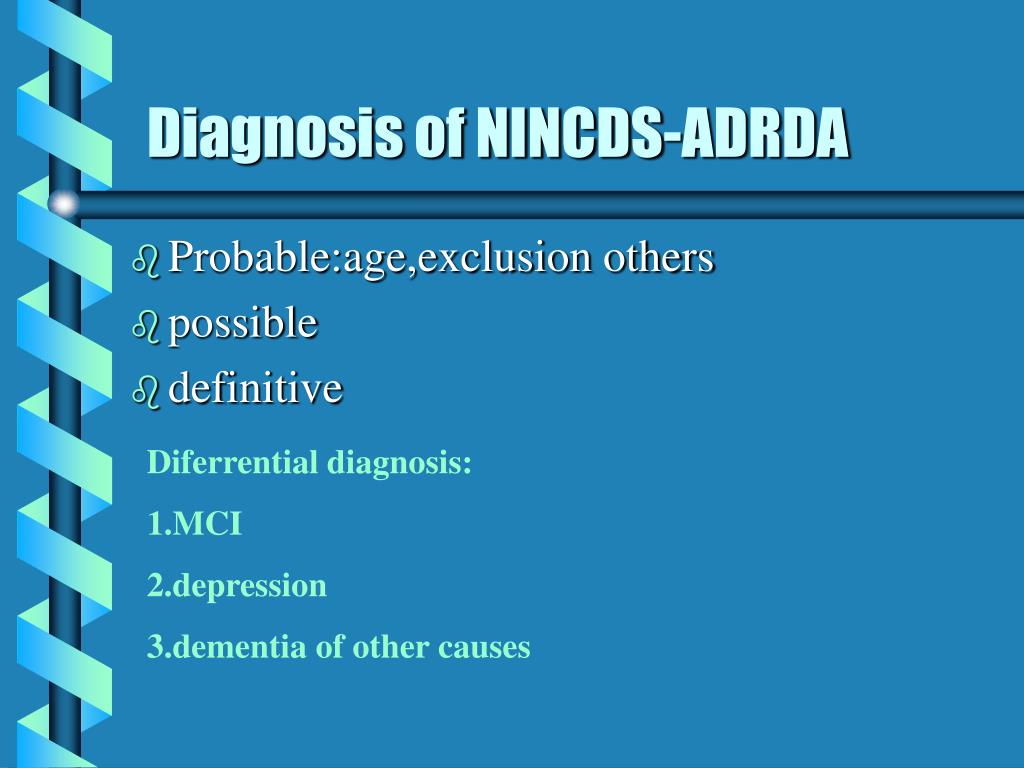 Diagnosis of NINCDS-ADRDA

Probable:age,exclusion others
possible
definitive

Diferrential diagnosis:
1.MCI
2.depression
3.dementia of other causes